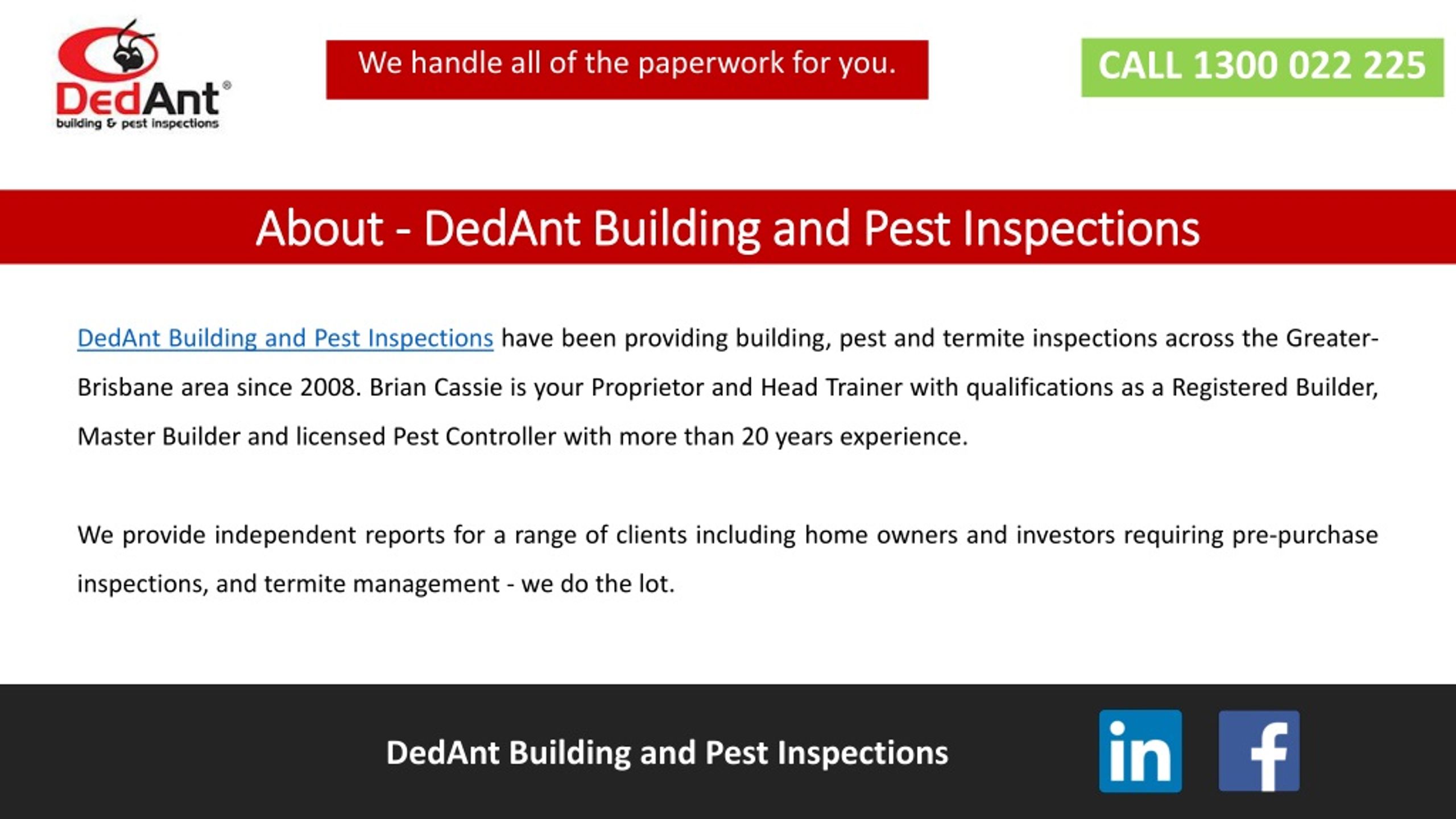 DedAnt®
building & pest inspections

We handle all of the paperwork for you.

CALL 1300 022 225

About - DedAnt Building and Pest Inspections

DedAnt Building and Pest Inspections have been providing building, pest and termite inspections across the Greater-Brisbane area since 2008. Brian Cassie is your Proprietor and Head Trainer with qualifications as a Registered Builder, Master Builder and licensed Pest Controller with more than 20 years experience.

We provide independent reports for a range of clients including home owners and investors requiring pre-purchase inspections, and termite management - we do the lot.

DedAnt Building and Pest Inspections

in

f